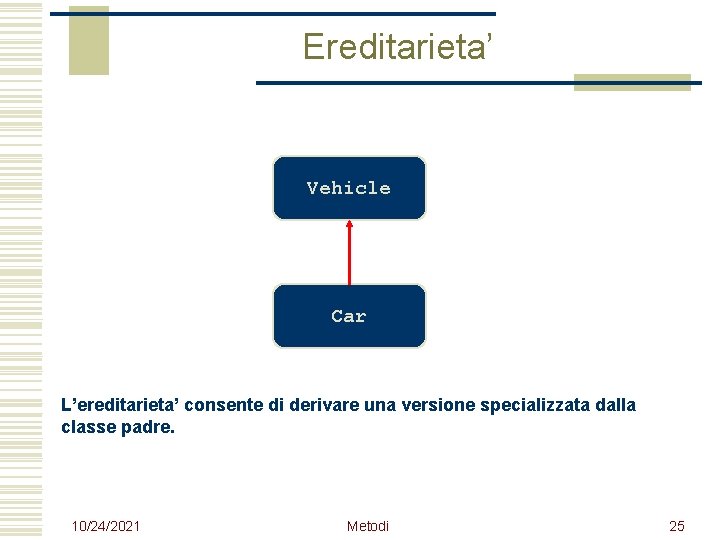 Ereditarieta’

Vehicle

Car

L’ereditarieta’ consente di derivare una versione specializzata dalla classe padre.

10/24/2021

Metodi

25